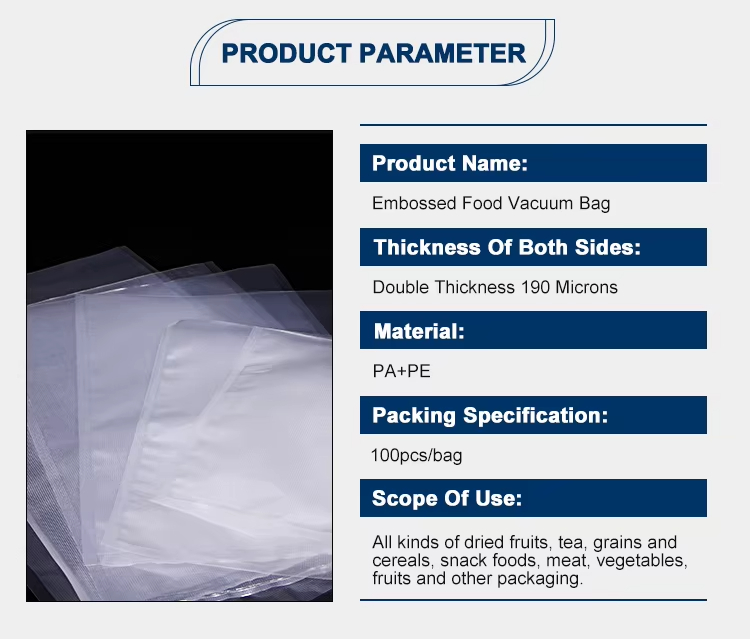 PRODUCT PARAMETER

Product Name:

Embossed Food Vacuum Bag

Thickness Of Both Sides:

Double Thickness 190 Microns

Material:

PA+PE

Packing Specification:

100pcs/bag

Scope Of Use:

All kinds of dried fruits, tea, grains and cereals, snack foods, meat, vegetables, fruits and other packaging.